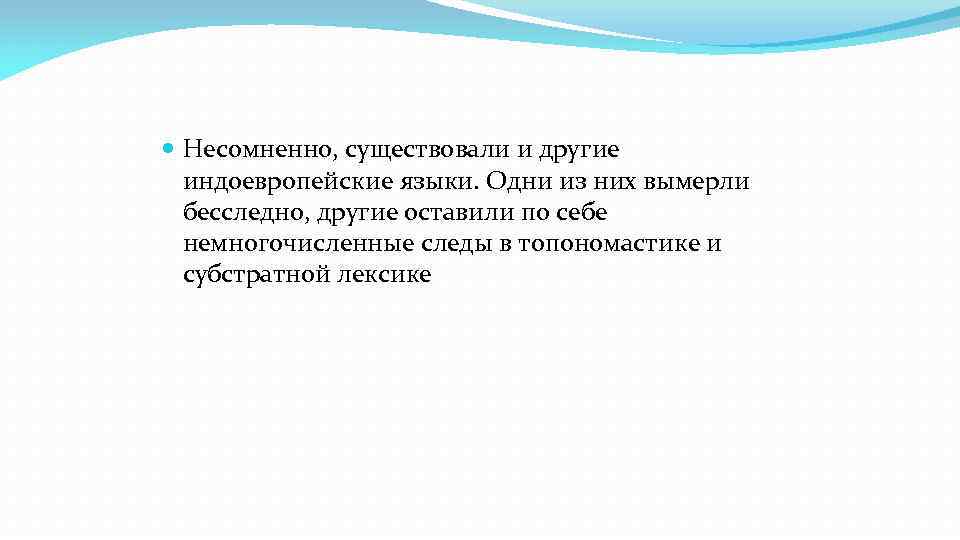 Несомненно, существовали и другие индоевропейские языки. Одни из них вымерли бесследно, другие оставили по себе немногочисленные следы в топономастике и субстратной лексике